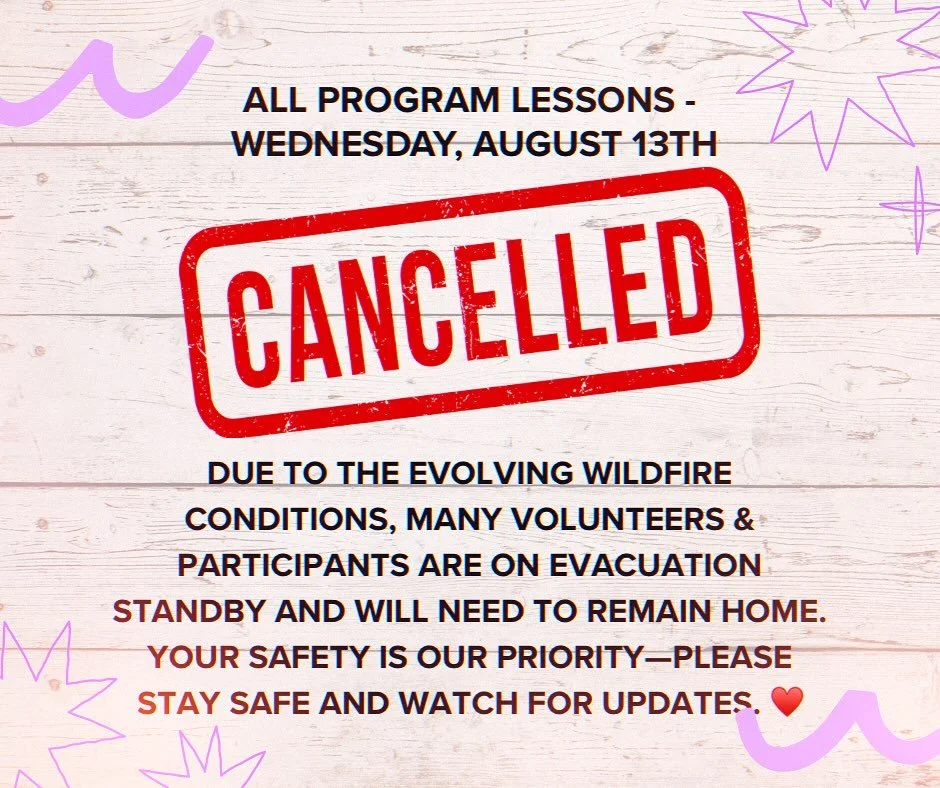 ALL PROGRAM LESSONS - WEDNESDAY, AUGUST 13TH

CANCELLED

DUE TO THE EVOLVING WILDFIRE CONDITIONS, MANY VOLUNTEERS & PARTICIPANTS ARE ON EVACUATION STANDBY AND WILL NEED TO REMAIN HOME. YOUR SAFETY IS OUR PRIORITY—PLEASE STAY SAFE AND WATCH FOR UPDATES. ❤️